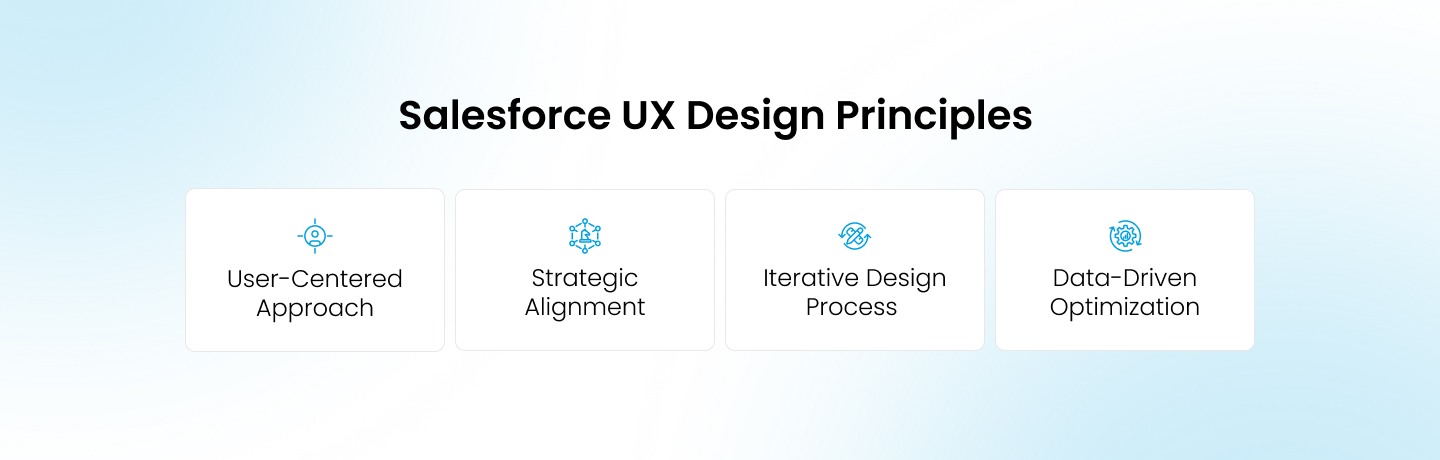 Salesforce UX Design Principles

User-Centered Approach

Strategic Alignment

Iterative Design Process

Data-Driven Optimization